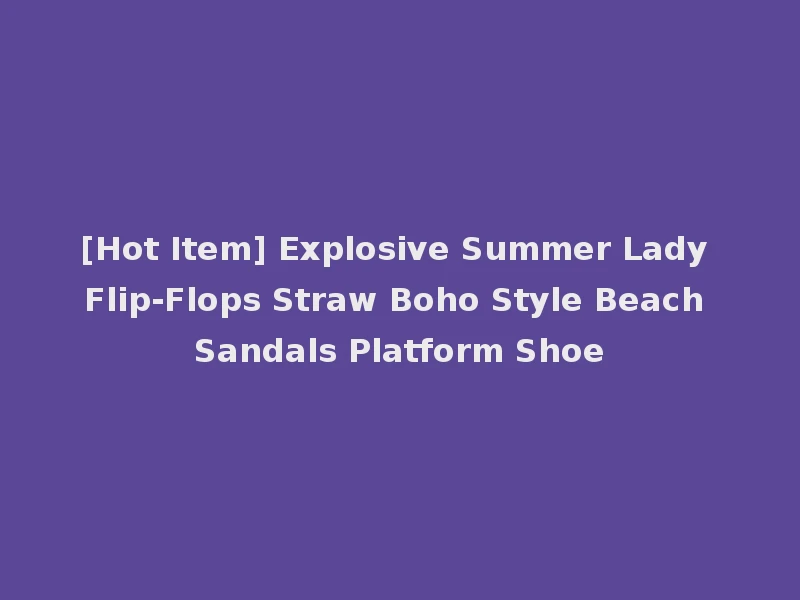 [Hot Item] Explosive Summer Lady Flip-Flops Straw Boho Style Beach Sandals Platform Shoe